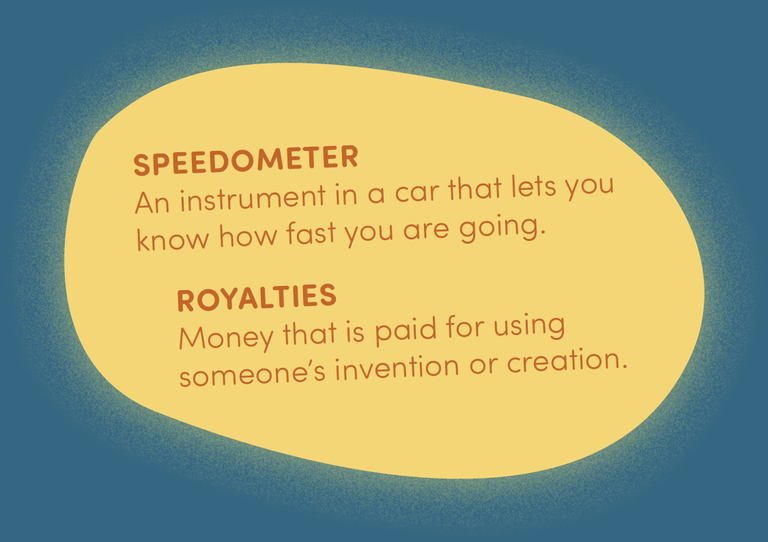 SPEEDOMETER
An instrument in a car that lets you know how fast you are going.

ROYALTIES
Money that is paid for using someone's invention or creation.